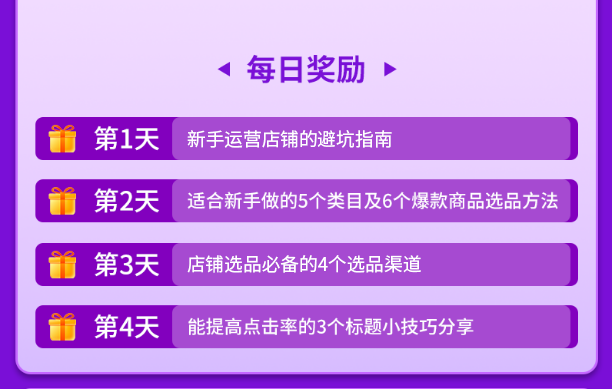 每日奖励

第1天 新手运营店铺的避坑指南

第2天 适合新手做的5个类目及6个爆款商品选品方法

第3天 店铺选品必备的4个选品渠道

第4天 能提高点击率的3个标题小技巧分享